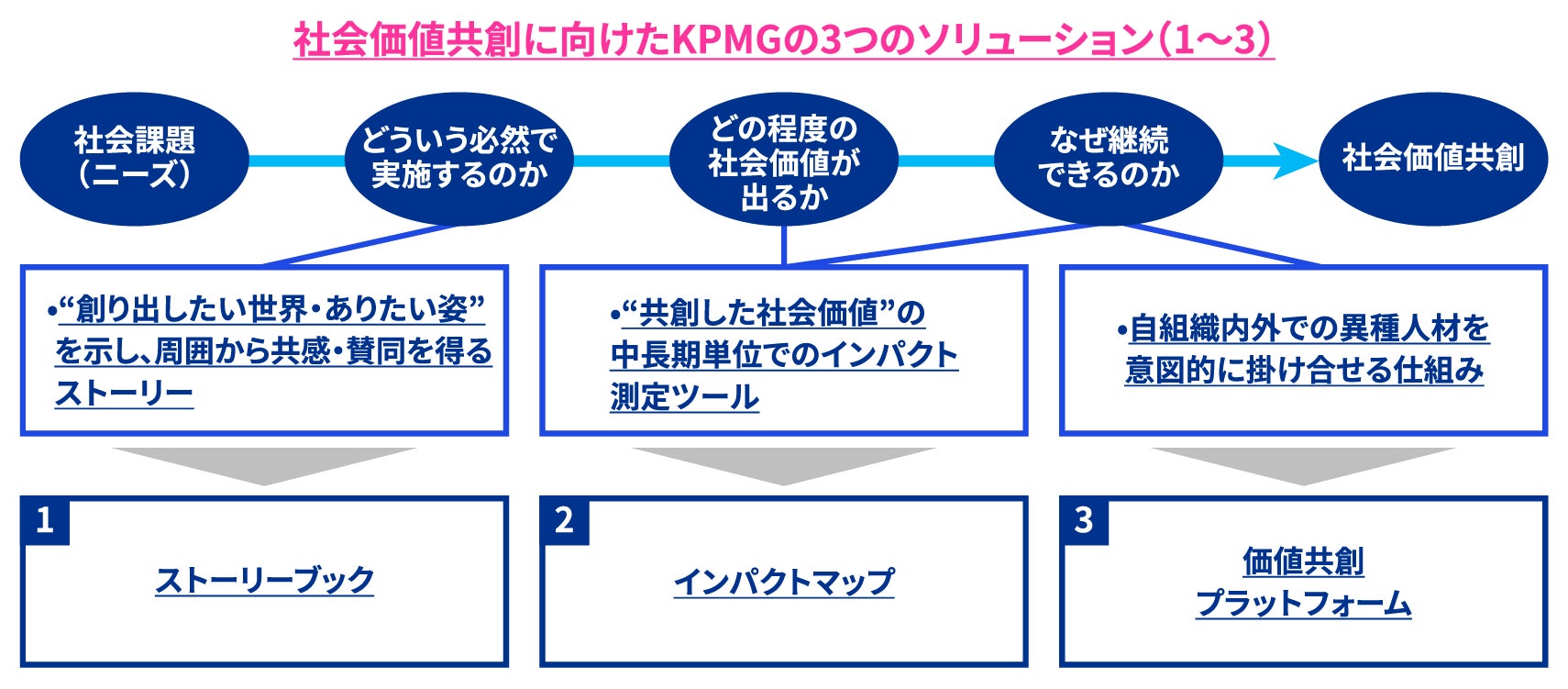 社会価値共創に向けたKPMGの3つのソリューション（1～3）

社会課題（ニーズ）

どういう必然で実施するのか

どの程度の社会価値が出るか

なぜ継続できるのか

社会価値共創

•“創り出したい世界・ありたい姿”を示し、周囲から共感・賛同を得るストーリー

•“共創した社会価値”の中長期単位でのインパクト測定ツール

•自組織内外での異種人材を意図的に掛け合せる仕組み

1

ストーリーブック

2

インパクトマップ

3

価値共創プラットフォーム